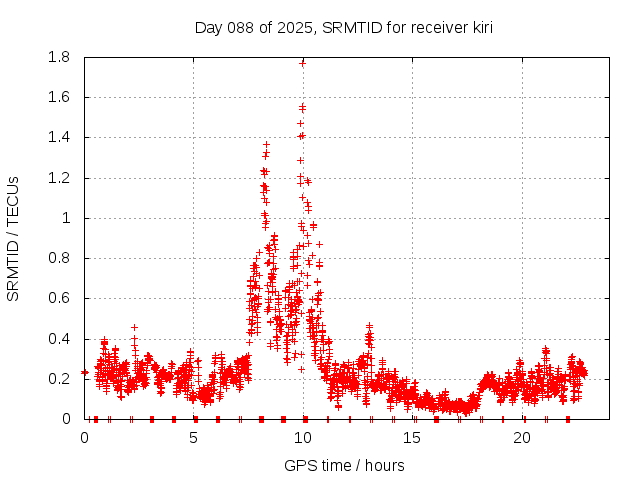 Day 088 of 2025, SRMTID for receiver kiri

SRMTID / TECUs

1.8
1.6
1.4
1.2
1
0.8
0.6
0.4
0.2
0

0
5
10
15
20

GPS time / hours